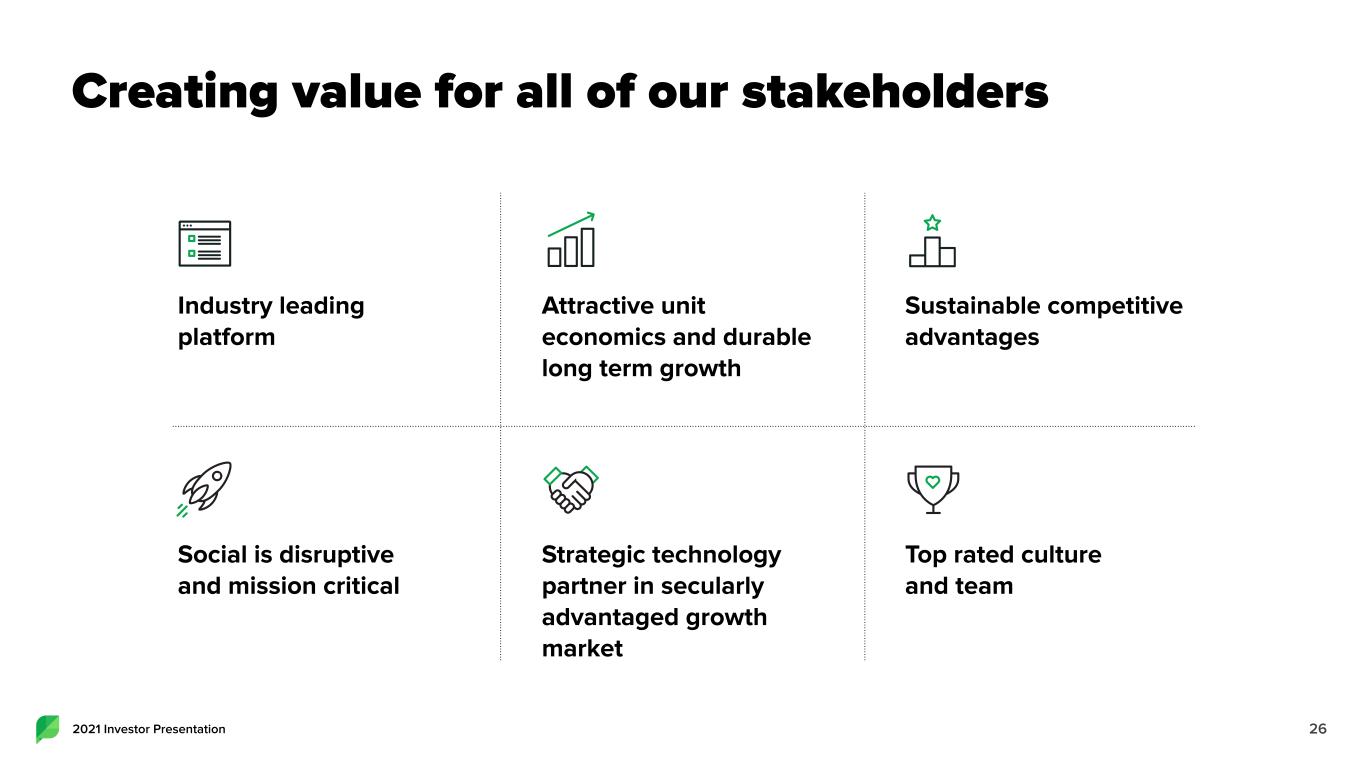 Creating value for all of our stakeholders

Industry leading platform

Attractive unit economics and durable long term growth

Sustainable competitive advantages

Social is disruptive and mission critical

Strategic technology partner in secularly advantaged growth market

Top rated culture and team

2021 Investor Presentation

26